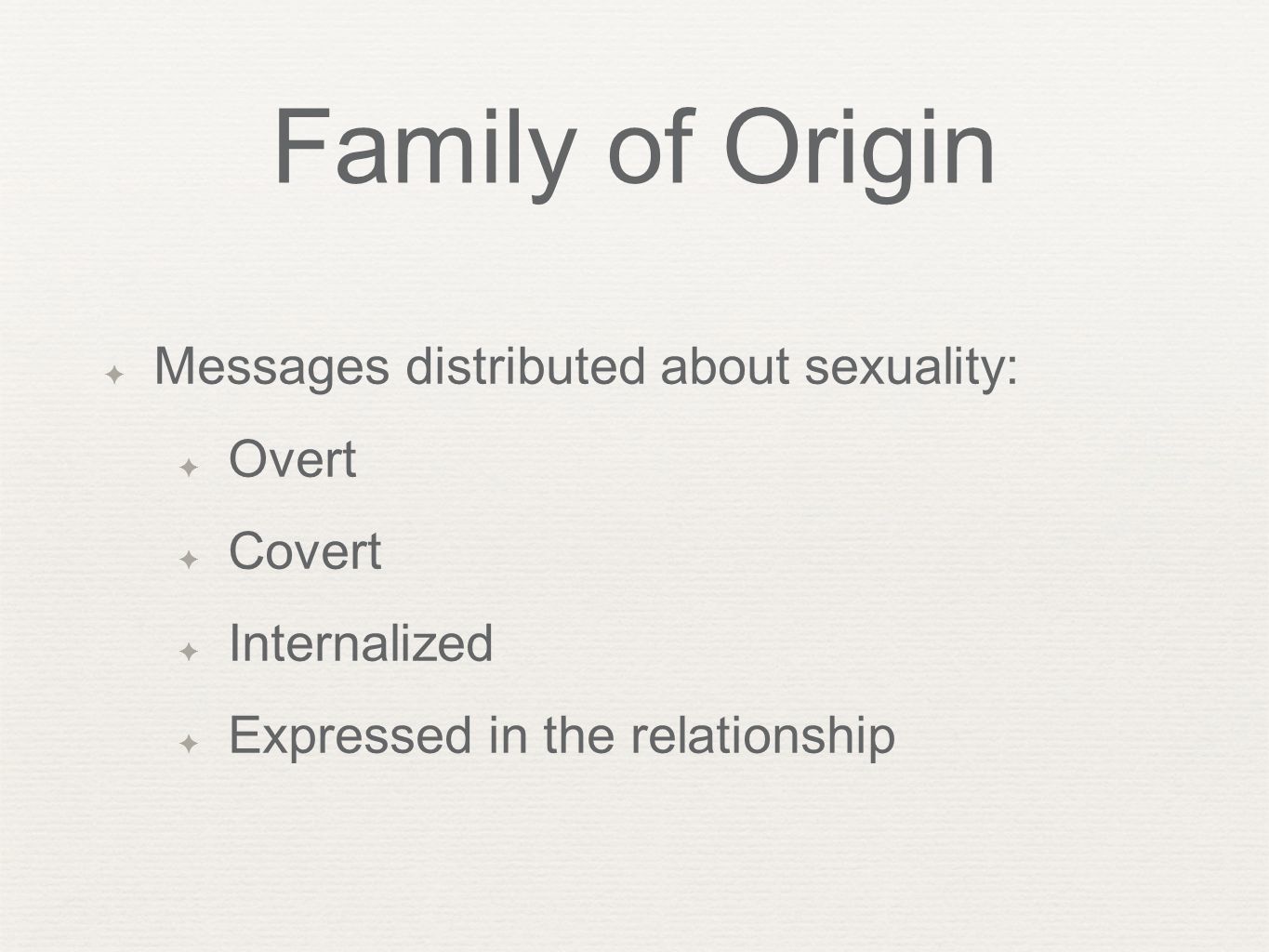 Family of Origin

Messages distributed about sexuality:

Overt

Covert

Internalized

Expressed in the relationship